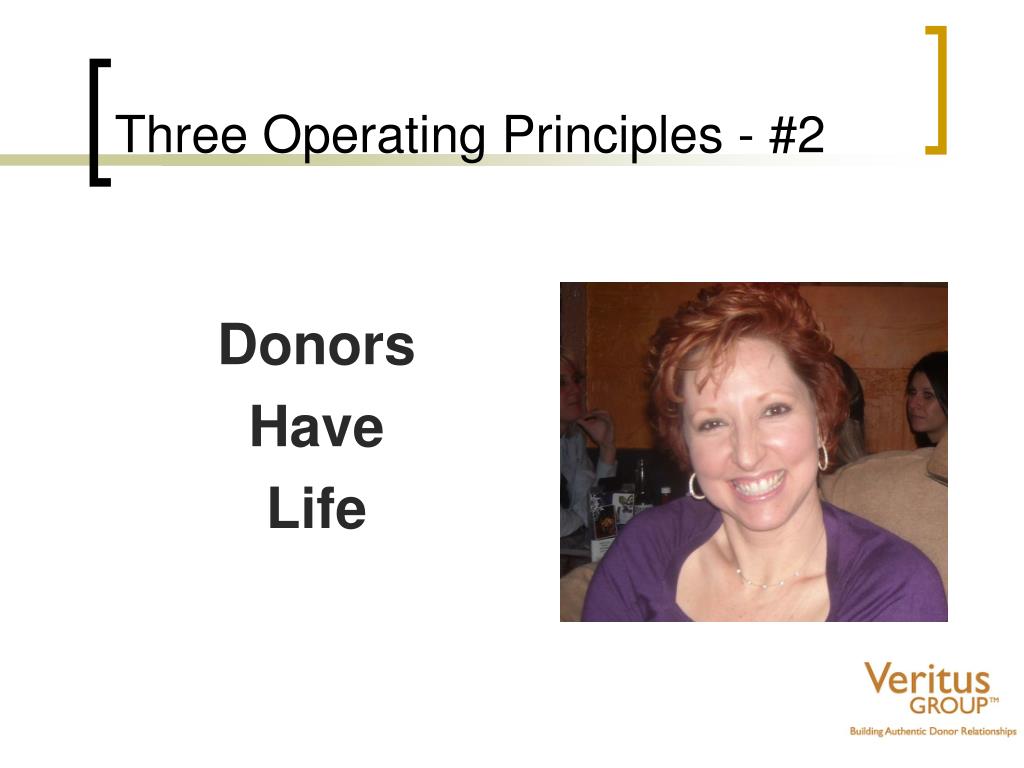 Three Operating Principles - #2

Donors
Have
Life

Veritus
GROUP™
Building Authentic Donor Relationships